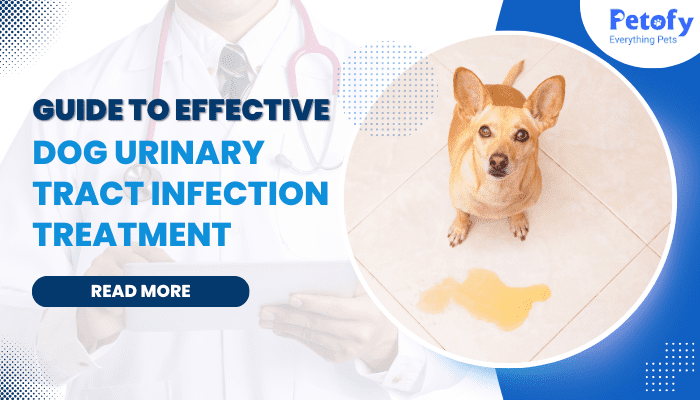 Petofy
Everything Pets

GUIDE TO EFFECTIVE
DOG URINARY TRACT INFECTION TREATMENT

READ MORE